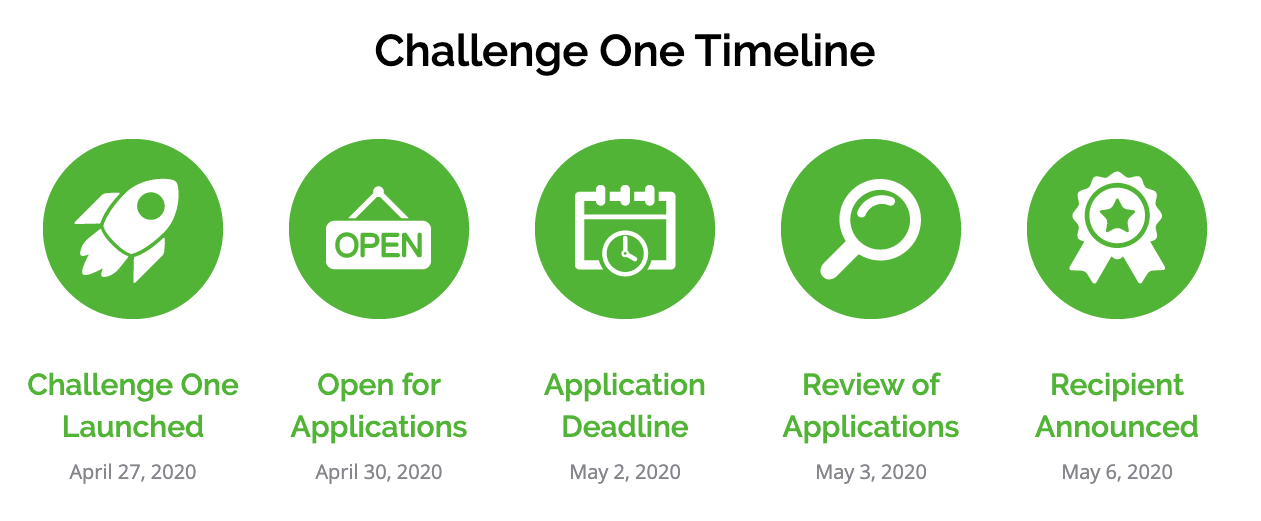 Challenge One Timeline

OPEN

Challenge One Launched
April 27, 2020

Open for Applications
April 30, 2020

Application Deadline
May 2, 2020

Review of Applications
May 3, 2020

Recipient Announced
May 6, 2020